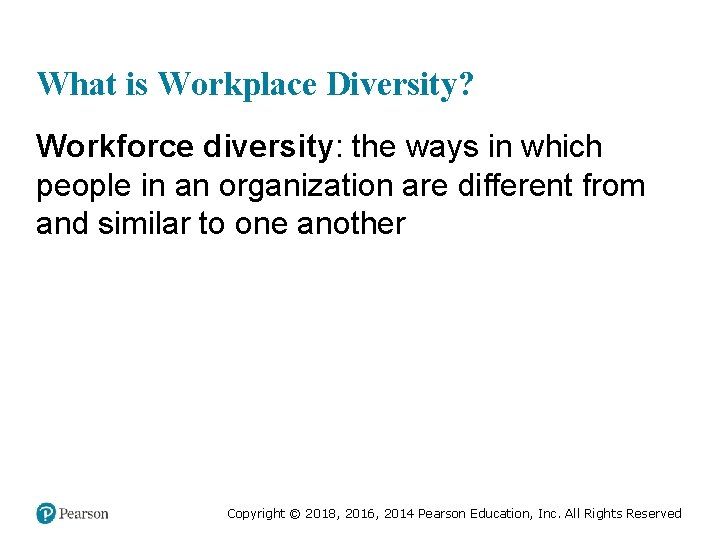 What is Workplace Diversity?

Workforce diversity: the ways in which people in an organization are different from and similar to one another

Pearson

Copyright © 2018, 2016, 2014 Pearson Education, Inc. All Rights Reserved